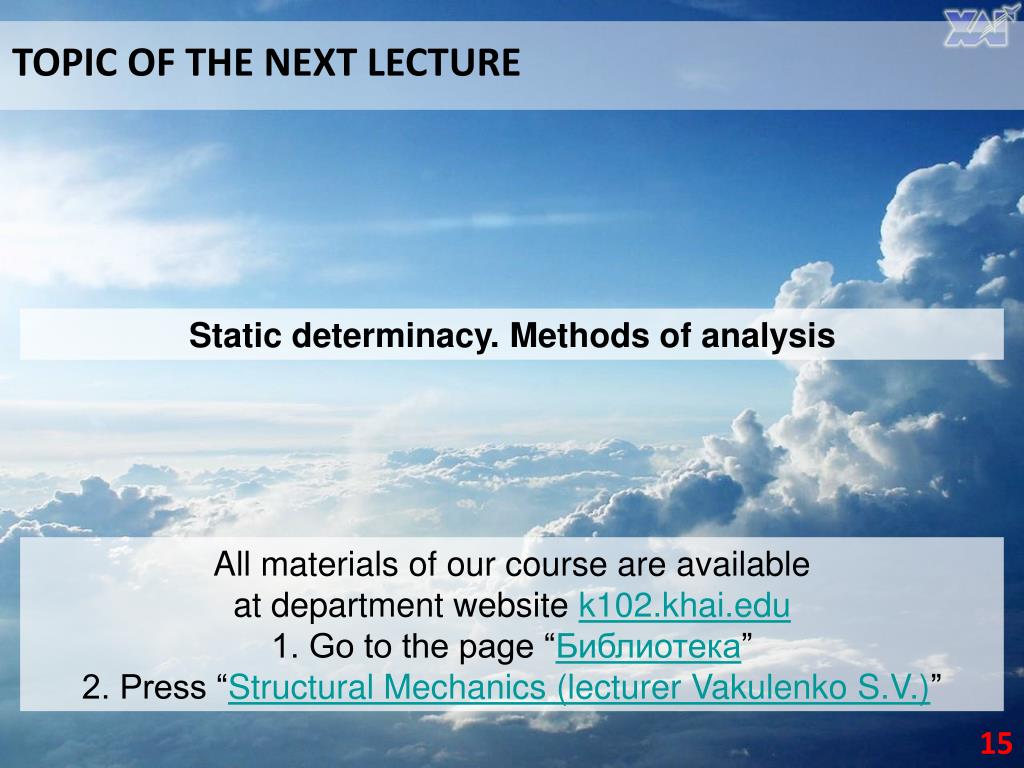 ХАІ

TOPIC OF THE NEXT LECTURE

Static determinacy. Methods of analysis

All materials of our course are available
at department website k102.khai.edu
1. Go to the page “Библиотека”
2. Press “Structural Mechanics (lecturer Vakulenko S.V.)”

15